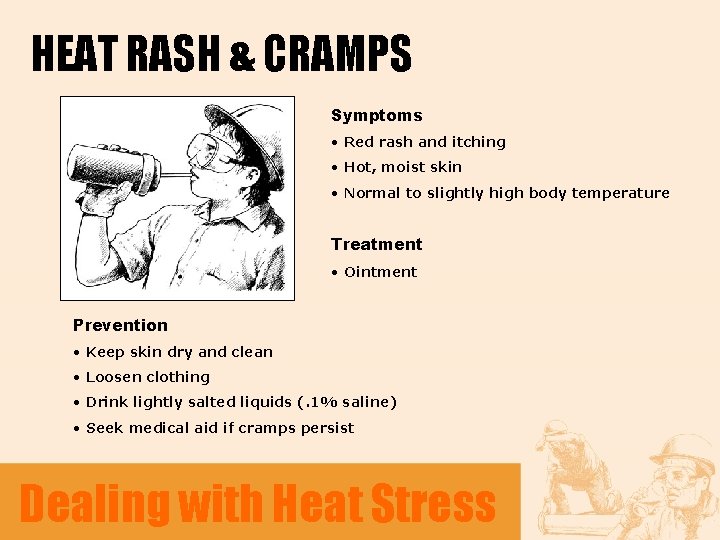 HEAT RASH & CRAMPS

Symptoms
• Red rash and itching
• Hot, moist skin
• Normal to slightly high body temperature

Treatment
• Ointment

Prevention
• Keep skin dry and clean
• Loosen clothing
• Drink lightly salted liquids (.1% saline)
• Seek medical aid if cramps persist

Dealing with Heat Stress